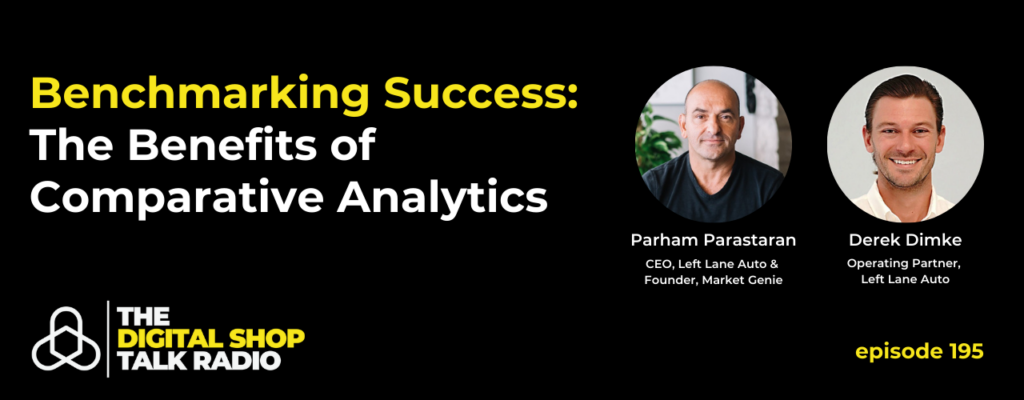 Benchmarking Success:
The Benefits of Comparative Analytics

Parham Parastaran
CEO, Left Lane Auto & Founder, Market Genie

Derek Dimke
Operating Partner, Left Lane Auto

THE DIGITAL SHOP TALK RADIO

episode 195